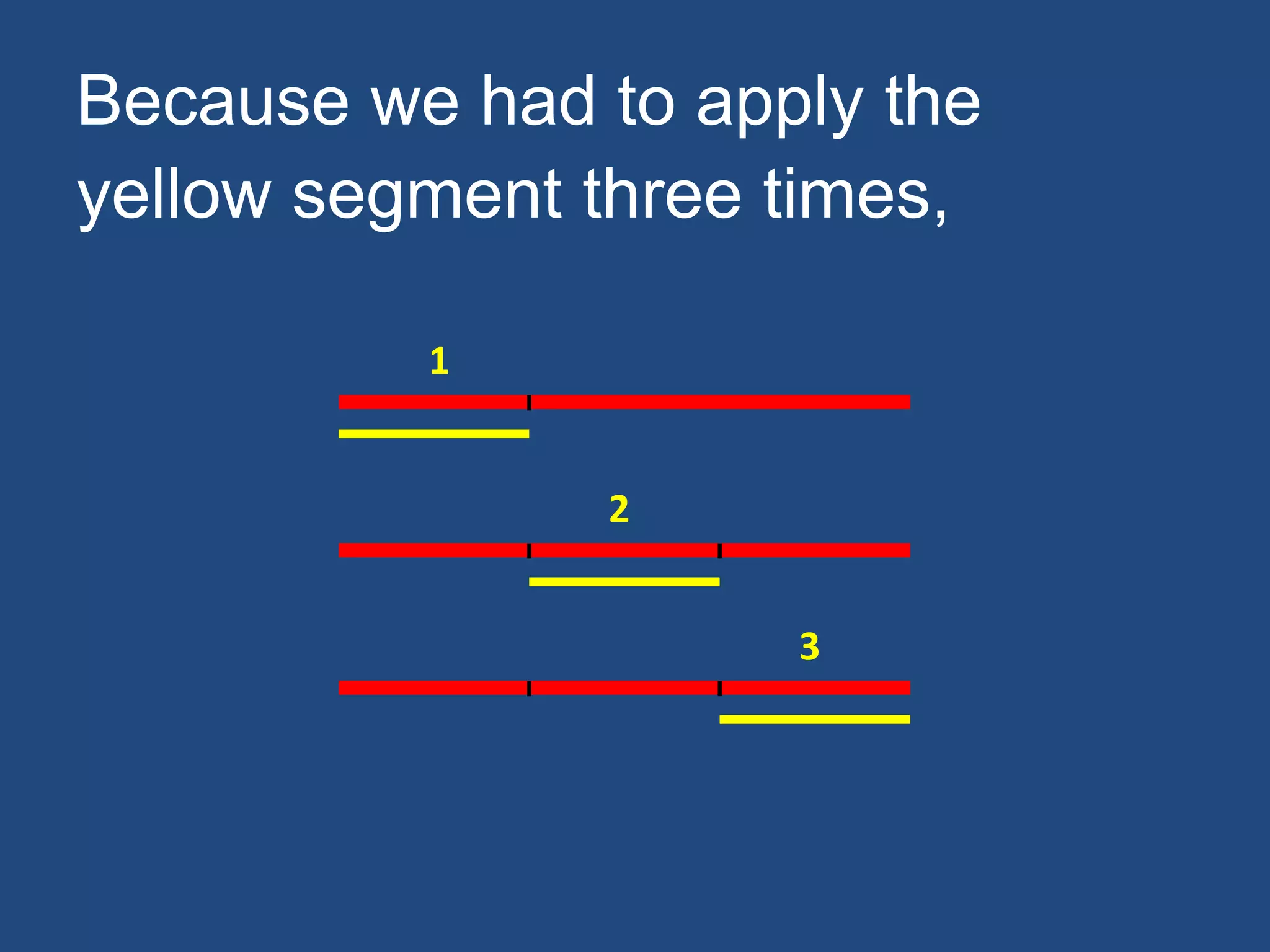 Because we had to apply the yellow segment three times,

1

2

3